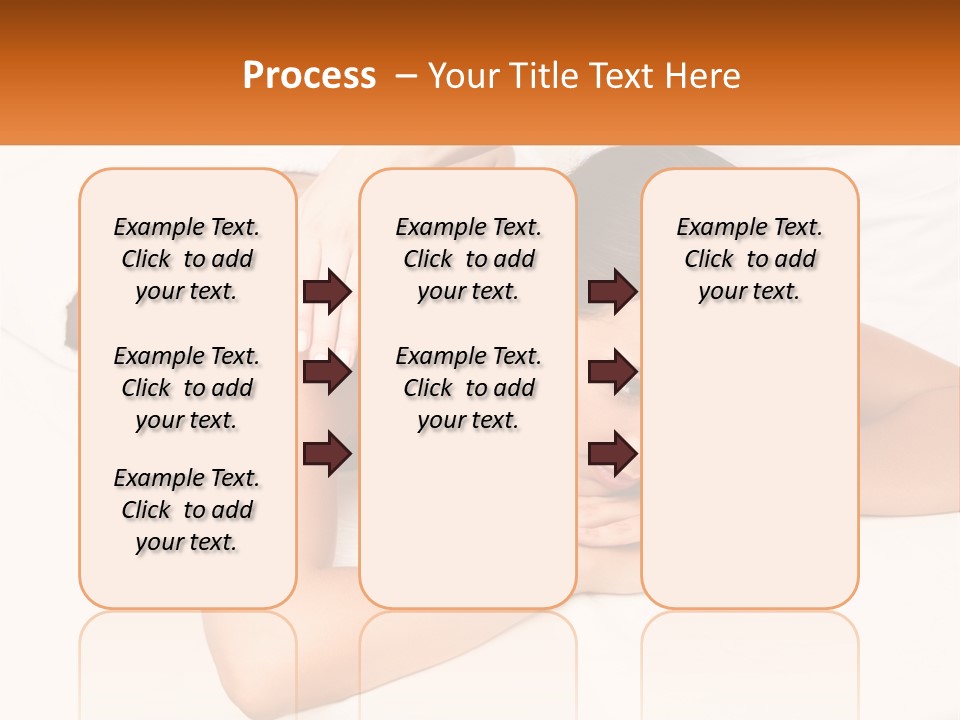 Process – Your Title Text Here

Example Text. Click to add your text.

Example Text. Click to add your text.

Example Text. Click to add your text.

Example Text. Click to add your text.

Example Text. Click to add your text.

Example Text. Click to add your text.